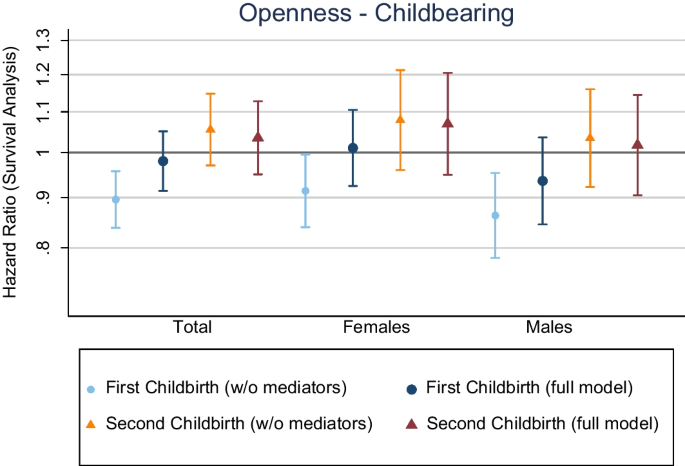 Openness - Childbearing

Hazard Ratio (Survival Analysis)

1.3
1.2
1.1
1
.9
.8

Total
Females
Males

First Childbirth (w/o mediators)
First Childbirth (full model)
Second Childbirth (w/o mediators)
Second Childbirth (full model)